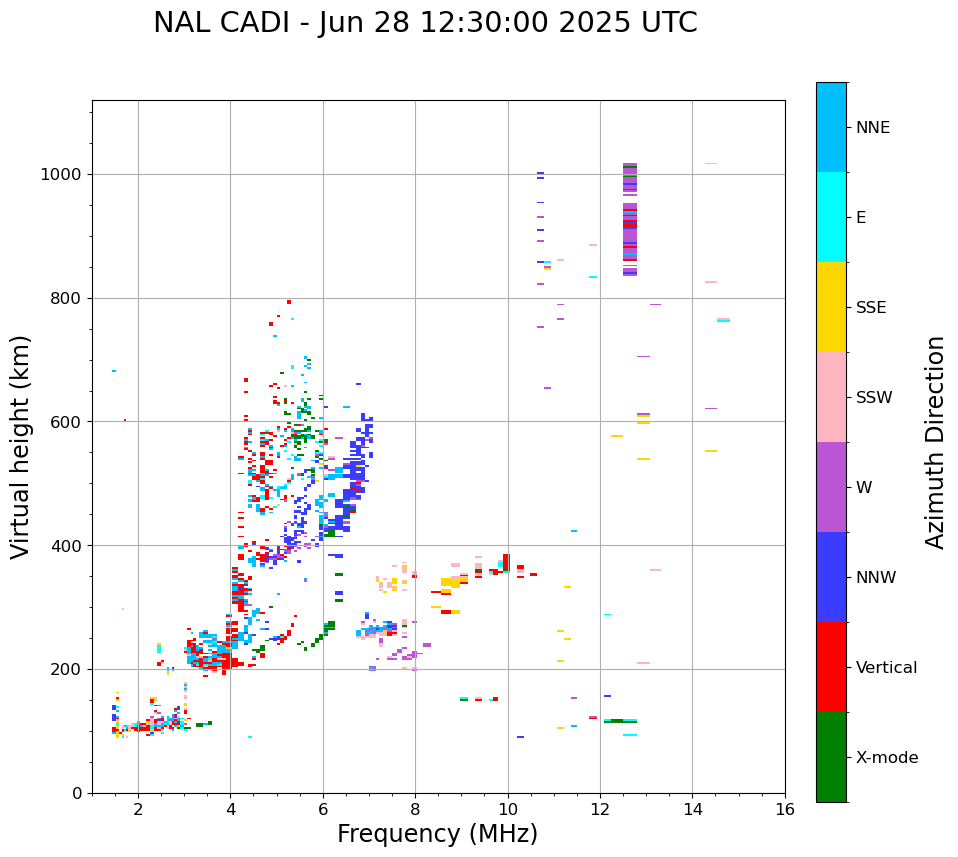 NAL CADI - Jun 28 12:30:00 2025 UTC

Virtual height (km)

1000
800
600
400
200
0

2
4
6
8
10
12
14
16

Frequency (MHz)

NNE
E
SSE
SSW
W
NNW
Vertical
X-mode

Azimuth Direction